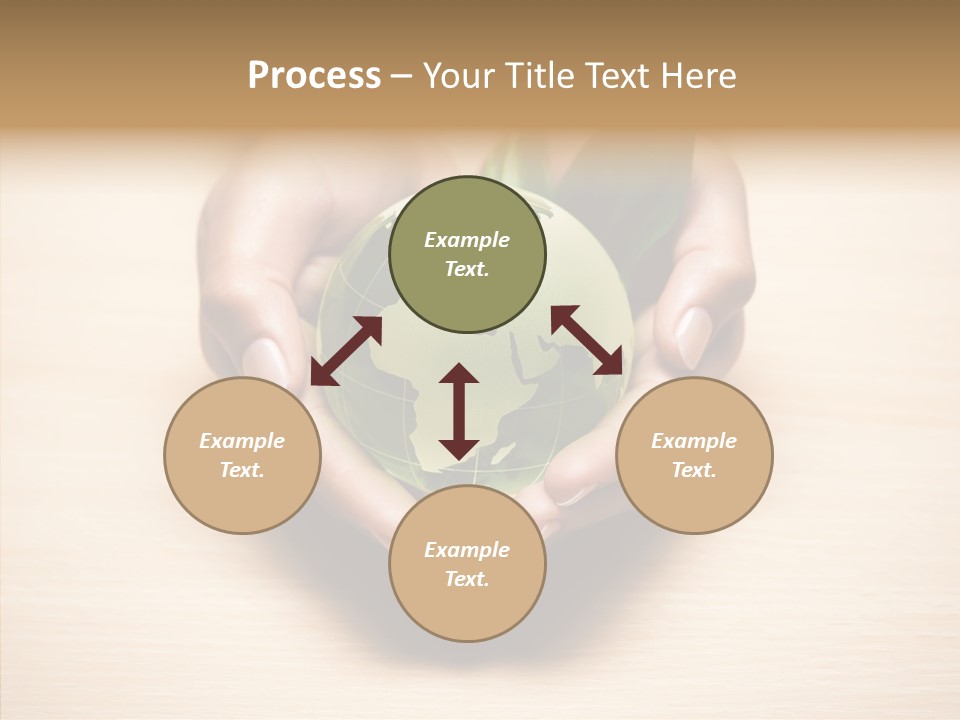 Process – Your Title Text Here

Example Text.

Example Text.

Example Text.

Example Text.